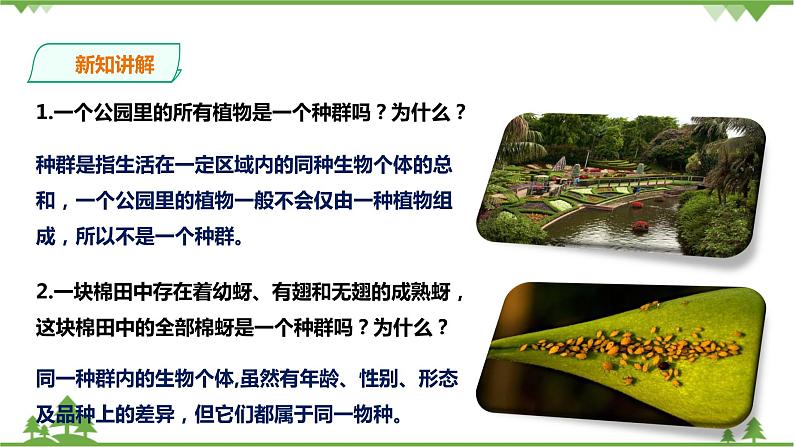 新知讲解

1.一个公园里的所有植物是一个种群吗？为什么？

种群是指生活在一定区域内的同种生物个体的总和，一个公园里的植物一般不会仅由一种植物组成，所以不是一个种群。

2.一块棉田中存在着幼蚜、有翅和无翅的成熟蚜，这块棉田中的全部棉蚜是一个种群吗？为什么？

同一种群内的生物个体,虽然有年龄、性别、形态及品种上的差异，但它们都属于同一物种。